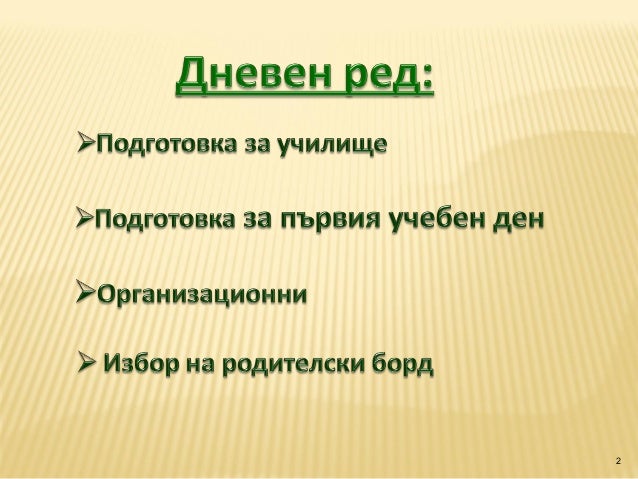 Дневен ред:

➢Подготовка за училище

➢Подготовка за първия учебен ден

➢Организационни

➢ Избор на родителски борд

2